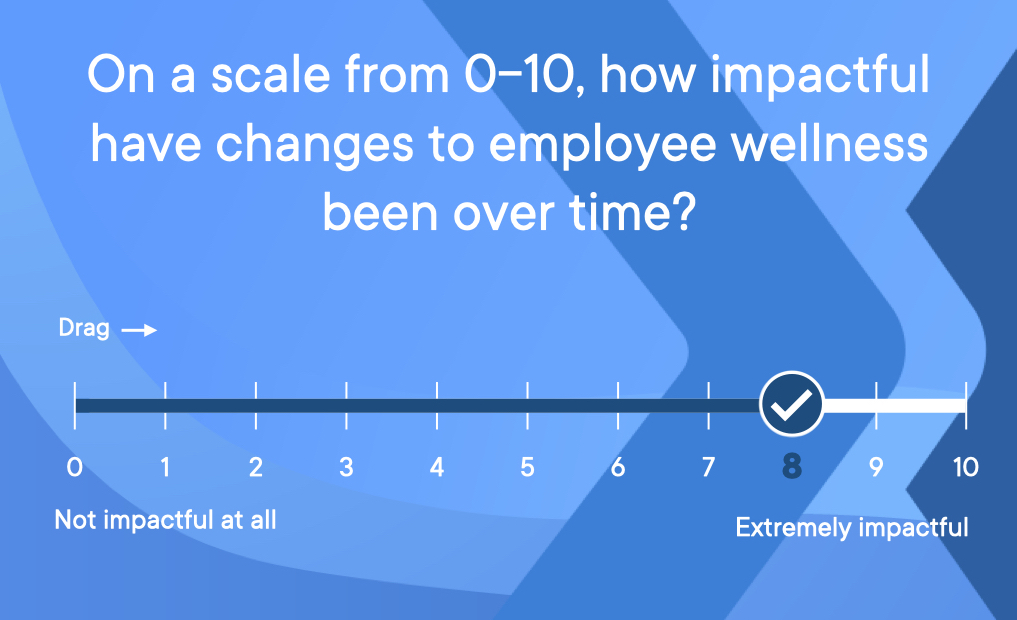 On a scale from 0–10, how impactful have changes to employee wellness been over time?

Drag →

0 1 2 3 4 5 6 7 8 9 10

Not impactful at all

Extremely impactful